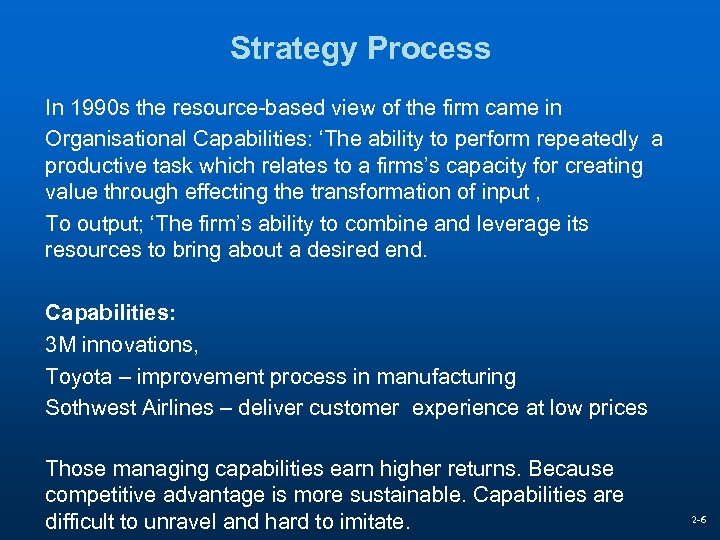 Strategy Process

In 1990s the resource-based view of the firm came in

Organisational Capabilities: ‘The ability to perform repeatedly a productive task which relates to a firms’s capacity for creating value through effecting the transformation of input ,

To output; ‘The firm’s ability to combine and leverage its resources to bring about a desired end.

Capabilities:

3M innovations,

Toyota – improvement process in manufacturing

Sothwest Airlines – deliver customer experience at low prices

Those managing capabilities earn higher returns. Because competitive advantage is more sustainable. Capabilities are difficult to unravel and hard to imitate.

2-6